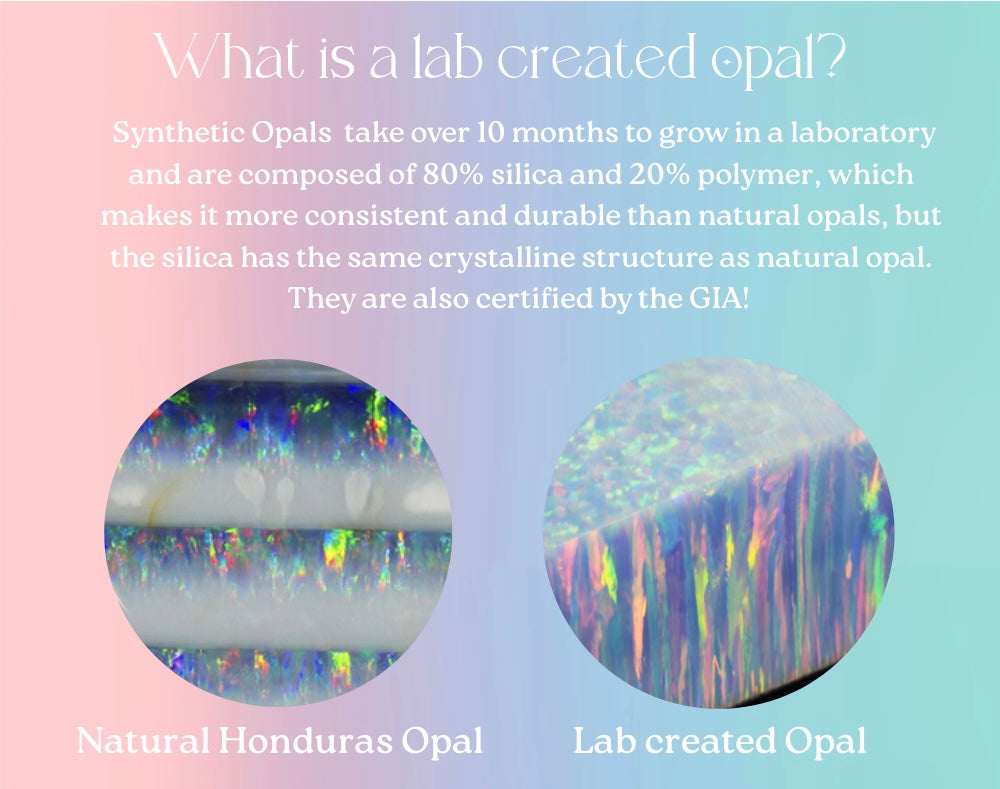 What is a lab created opal?

Synthetic Opals take over 10 months to grow in a laboratory and are composed of 80% silica and 20% polymer, which makes it more consistent and durable than natural opals, but the silica has the same crystalline structure as natural opal. They are also certified by the GIA!

Natural Honduras Opal

Lab created Opal